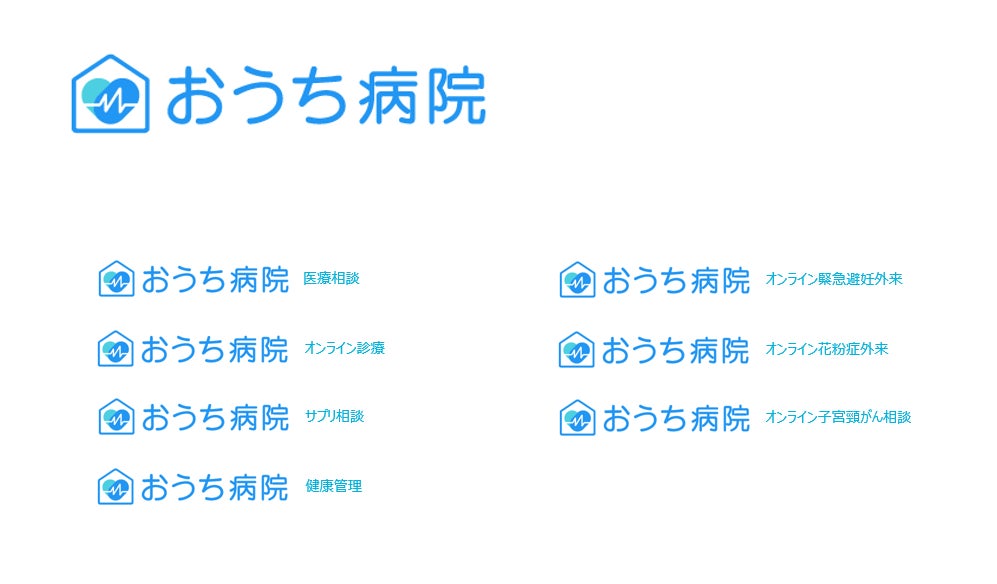 おうち病院

おうち病院 医療相談

おうち病院 オンライン診療

おうち病院 サプリ相談

おうち病院 健康管理

おうち病院 オンライン緊急避妊外来

おうち病院 オンライン花粉症外来

おうち病院 オンライン子宮頸がん相談